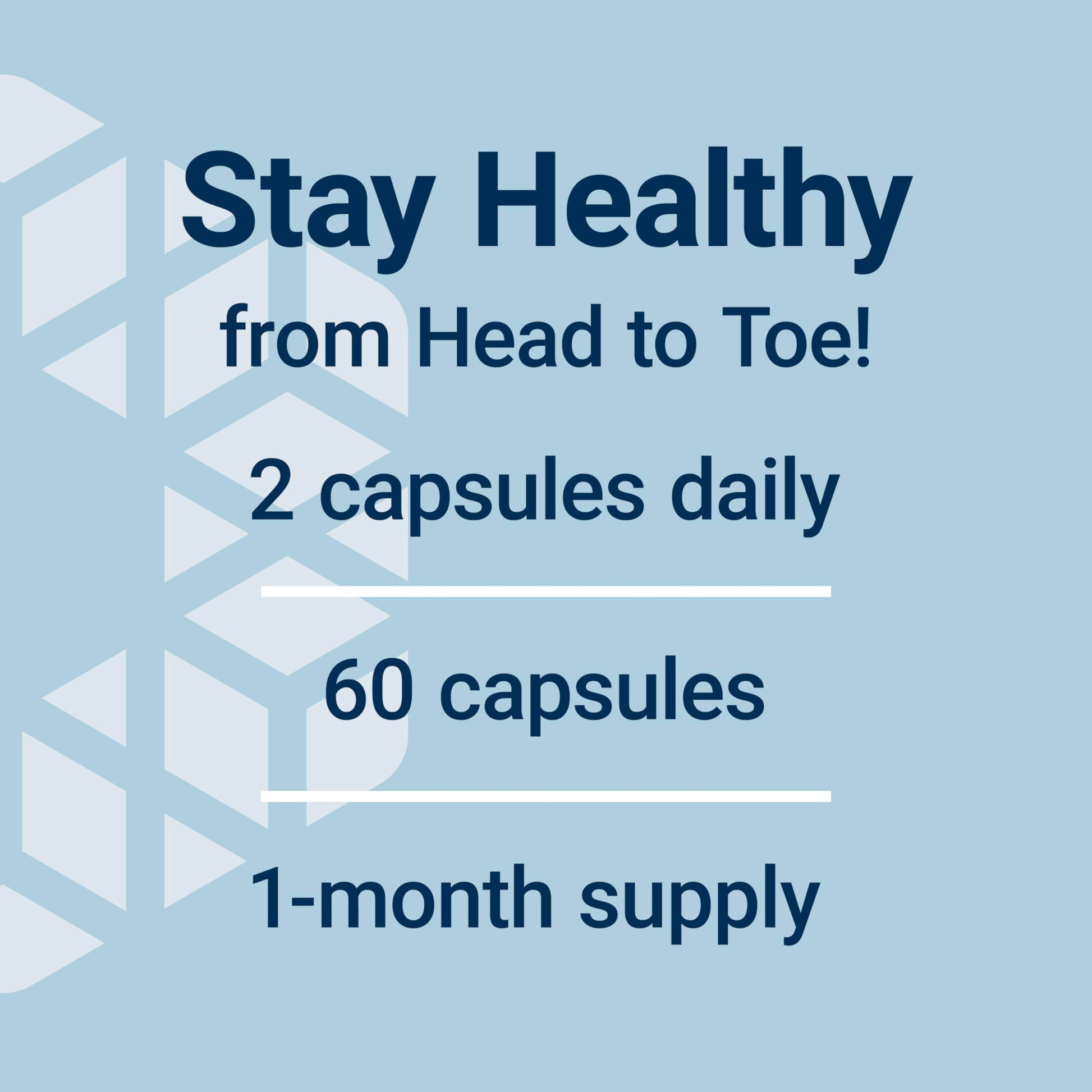 Stay Healthy

from Head to Toe!

2 capsules daily

60 capsules

1-month supply